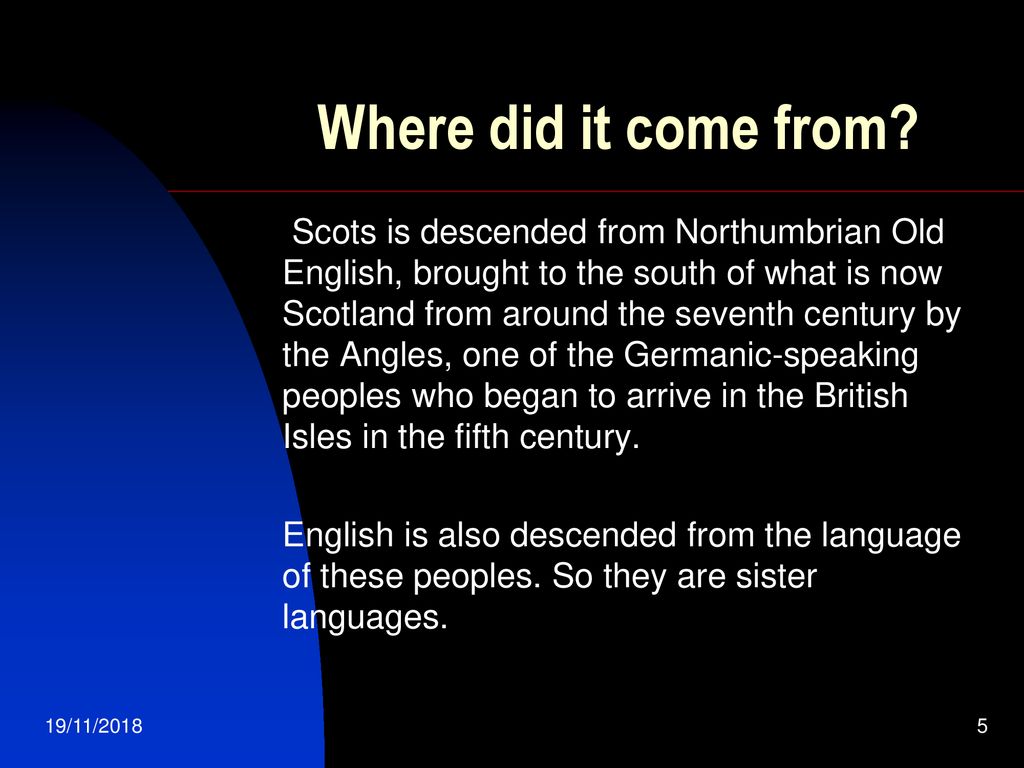 Where did it come from?

Scots is descended from Northumbrian Old English, brought to the south of what is now Scotland from around the seventh century by the Angles, one of the Germanic-speaking peoples who began to arrive in the British Isles in the fifth century.

English is also descended from the language of these peoples. So they are sister languages.

19/11/2018

5